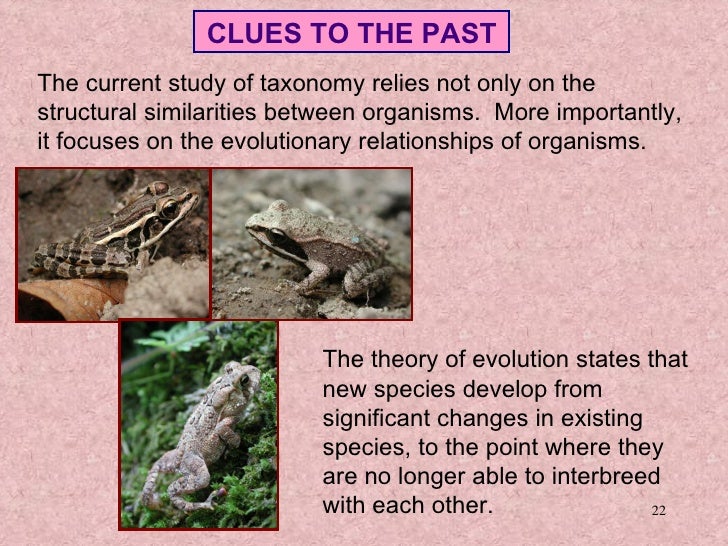 CLUES TO THE PAST

The current study of taxonomy relies not only on the structural similarities between organisms. More importantly, it focuses on the evolutionary relationships of organisms.

The theory of evolution states that new species develop from significant changes in existing species, to the point where they are no longer able to interbreed with each other.

22